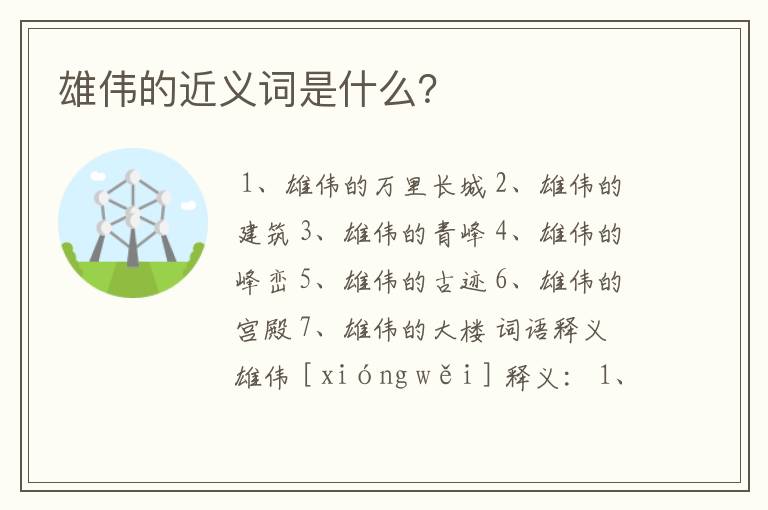 雄伟的近义词是什么?

1、雄伟的万里长城 2、雄伟的建筑 3、雄伟的青峰 4、雄伟的峰峦 5、雄伟的古迹 6、雄伟的宫殿 7、雄伟的大楼 词语释义 雄伟 [xióngwěi] 释义: 1、